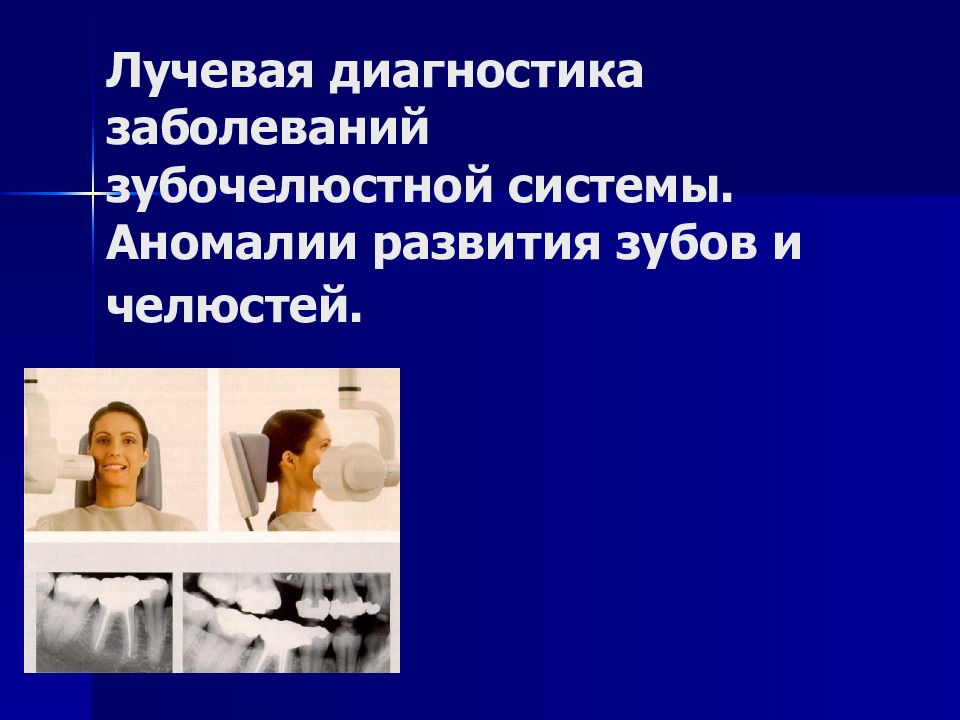 Лучевая диагностика заболеваний зубочелюстной системы. Аномалии развития зубов и челюстей.